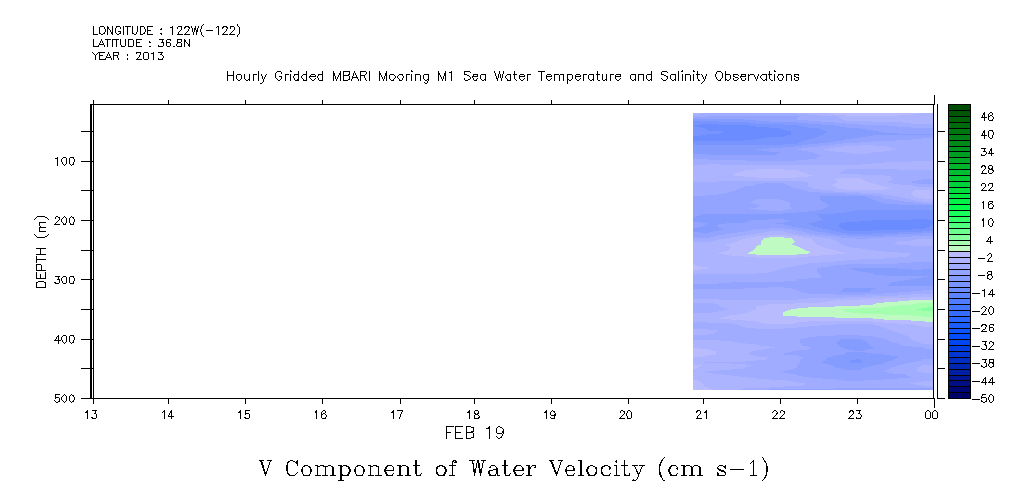 LONGITUDE : 122W(-122)
LATITUDE : 36.8N
YEAR : 2013

Hourly Gridded MBARI Mooring M1 Sea Water Temperature and Salinity Observations

DEPTH (m)

100
200
300
400
500

13
14
15
16
17
18
19
20
21
22
23
00

FEB 19

46
40
34
28
22
16
10
4
-2
-8
-14
-20
-26
-32
-38
-44
-50

V Component of Water Velocity (cm s-1)